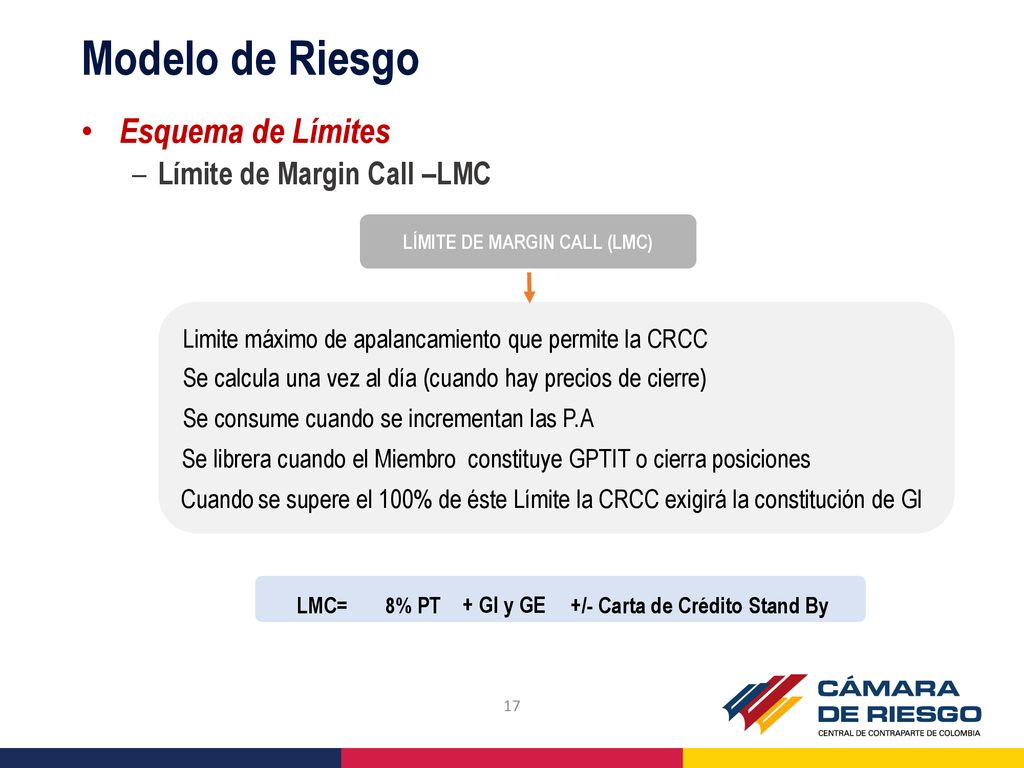 Modelo de Riesgo

• Esquema de Límites
– Límite de Margin Call –LMC

LÍMITE DE MARGIN CALL (LMC)

Limite máximo de apalancamiento que permite la CRCC
Se calcula una vez al día (cuando hay precios de cierre)
Se consume cuando se incrementan las P.A
Se librera cuando el Miembro constituye GPTIT o cierra posiciones
Cuando se supere el 100% de éste Límite la CRCC exigirá la constitución de GI

LMC= 8% PT + GI y GE +/- Carta de Crédito Stand By

17

CÁMARA DE RIESGO
CENTRAL DE CONTRAPARTE DE COLOMBIA